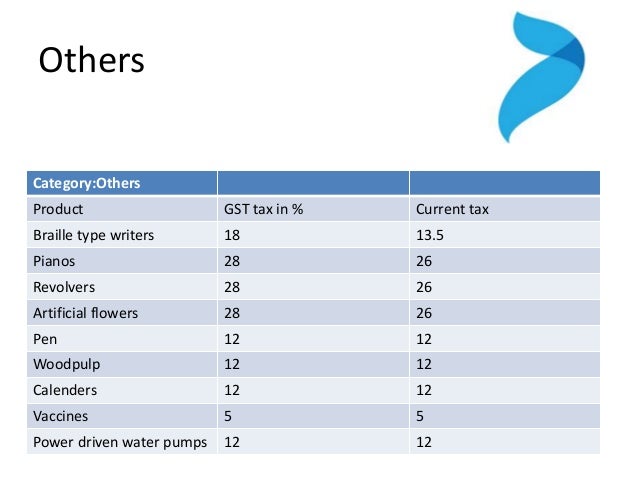 Others

| Category:Others | | |
|---|---|---|
| Product | GST tax in % | Current tax |
| Braille type writers | 18 | 13.5 |
| Pianos | 28 | 26 |
| Revolvers | 28 | 26 |
| Artificial flowers | 28 | 26 |
| Pen | 12 | 12 |
| Woodpulp | 12 | 12 |
| Calenders | 12 | 12 |
| Vaccines | 5 | 5 |
| Power driven water pumps | 12 | 12 |